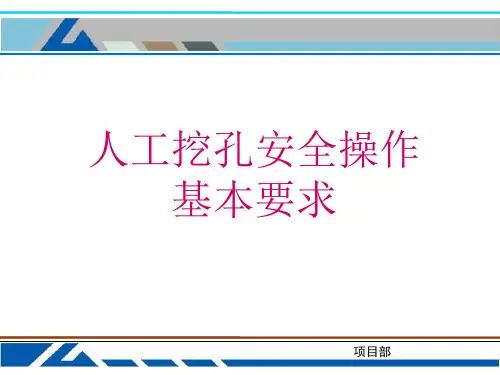 人工挖孔安全操作基本要求

项目部